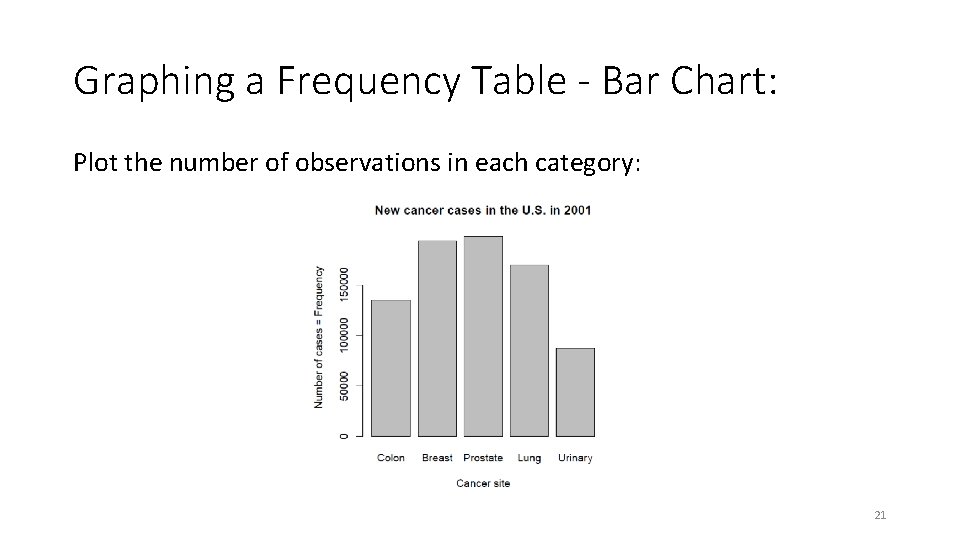 Graphing a Frequency Table - Bar Chart:

Plot the number of observations in each category:

New cancer cases in the U.S. in 2001

Number of cases = Frequency

0
50000
100000
150000

Colon
Breast
Prostate
Lung
Urinary

Cancer site

21